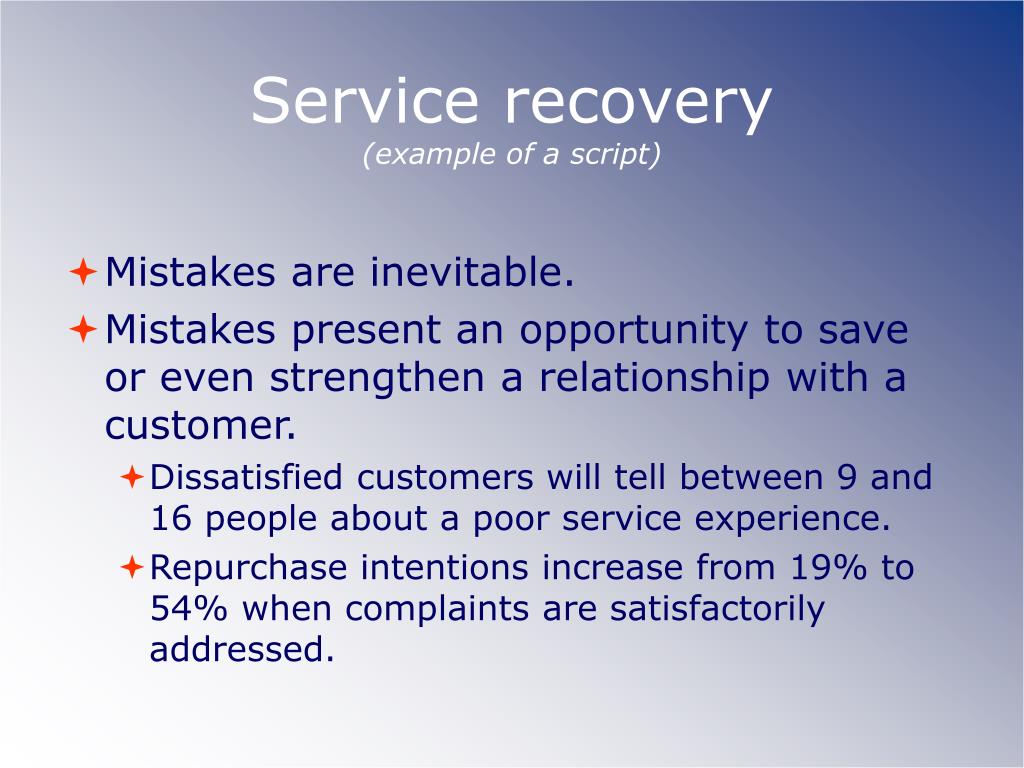 Service recovery
(example of a script)

Mistakes are inevitable.

Mistakes present an opportunity to save or even strengthen a relationship with a customer.

Dissatisfied customers will tell between 9 and 16 people about a poor service experience.

Repurchase intentions increase from 19% to 54% when complaints are satisfactorily addressed.